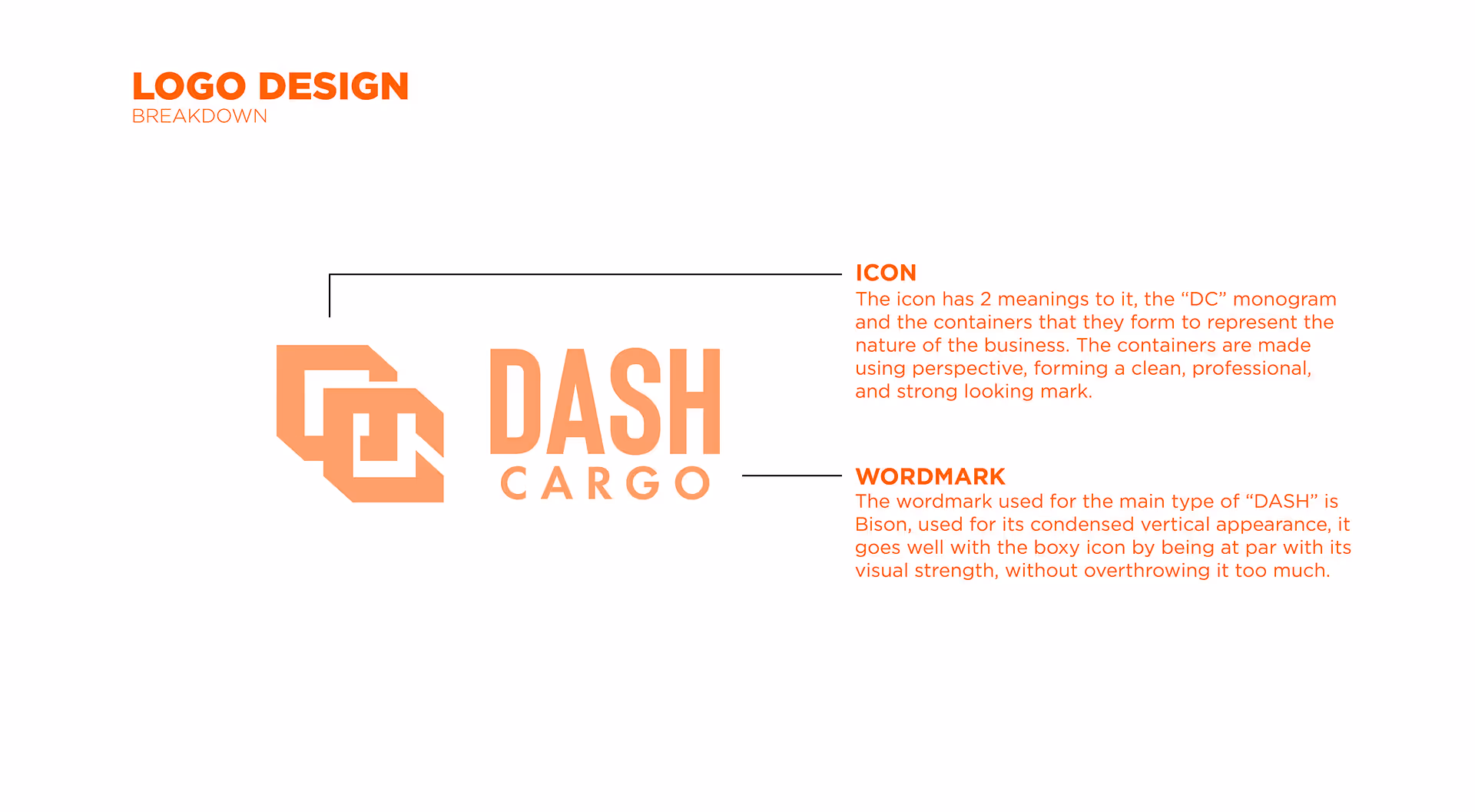 LOGO DESIGN
BREAKDOWN

DASH
CARGO

ICON
The icon has 2 meanings to it, the “DC” monogram and the containers that they form to represent the nature of the business. The containers are made using perspective, forming a clean, professional, and strong looking mark.

WORDMARK
The wordmark used for the main type of “DASH” is Bison, used for its condensed vertical appearance, it goes well with the boxy icon by being at par with its visual strength, without overthrowing it too much.